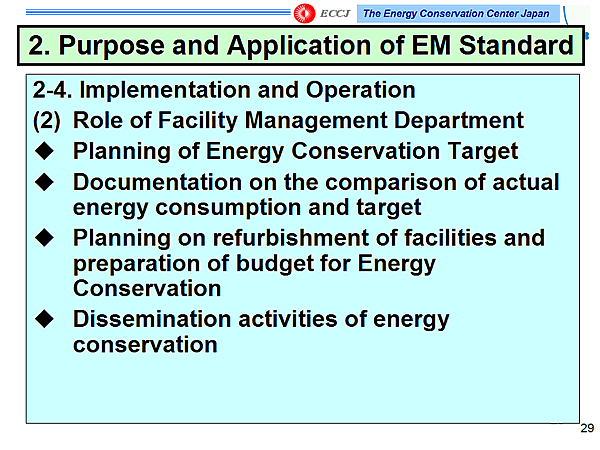 ECCJ The Energy Conservation Center Japan

2. Purpose and Application of EM Standard

2-4. Implementation and Operation

(2) Role of Facility Management Department

◆ Planning of Energy Conservation Target

◆ Documentation on the comparison of actual energy consumption and target

◆ Planning on refurbishment of facilities and preparation of budget for Energy Conservation

◆ Dissemination activities of energy conservation

29